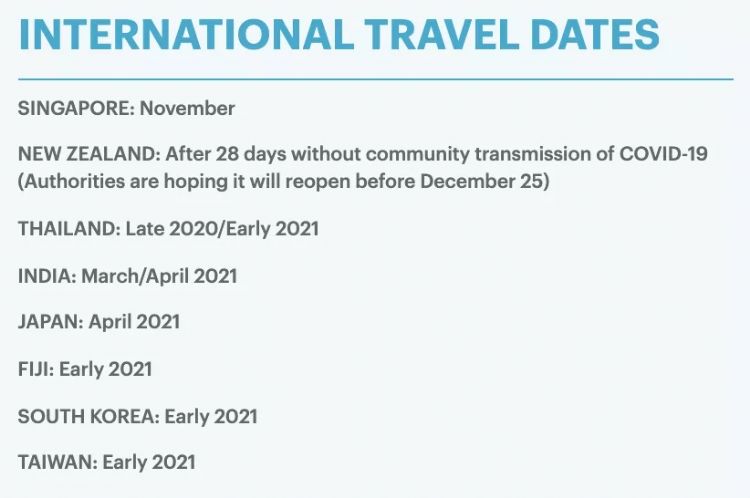 INTERNATIONAL TRAVEL DATES

SINGAPORE: November

NEW ZEALAND: After 28 days without community transmission of COVID-19 (Authorities are hoping it will reopen before December 25)

THAILAND: Late 2020/Early 2021

INDIA: March/April 2021

JAPAN: April 2021

FIJI: Early 2021

SOUTH KOREA: Early 2021

TAIWAN: Early 2021